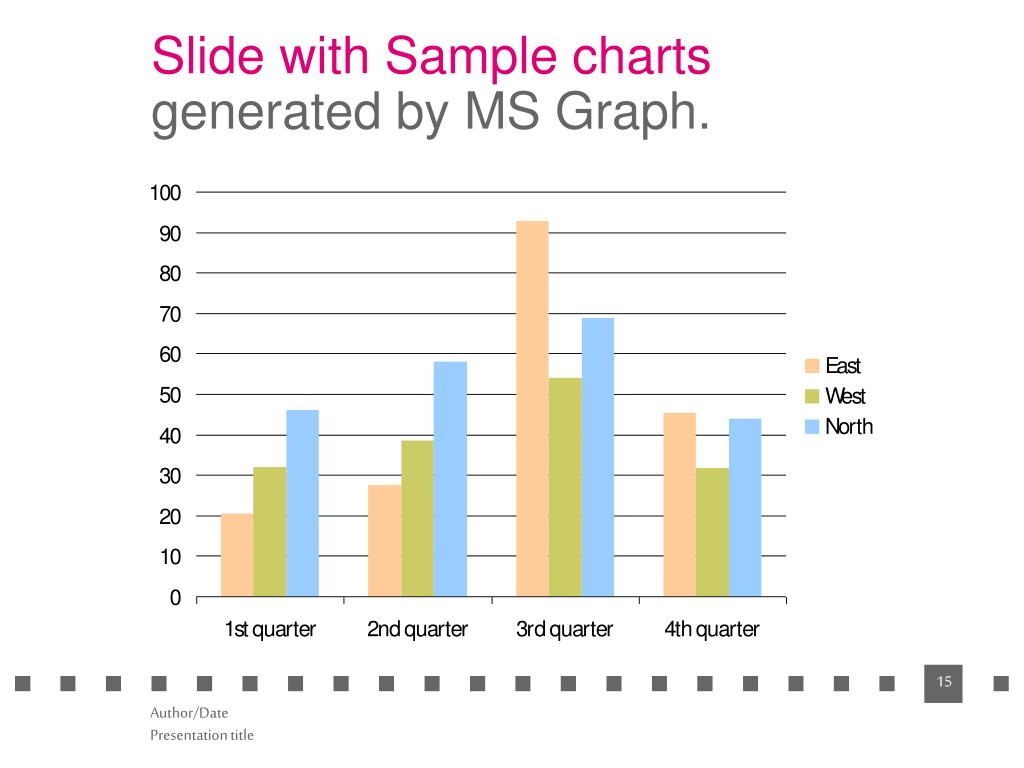 Slide with Sample charts
generated by MS Graph.

100
90
80
70
60
50
40
30
20
10
0

1st quarter
2nd quarter
3rd quarter
4th quarter

East
West
North

15

Author/Date
Presentation title